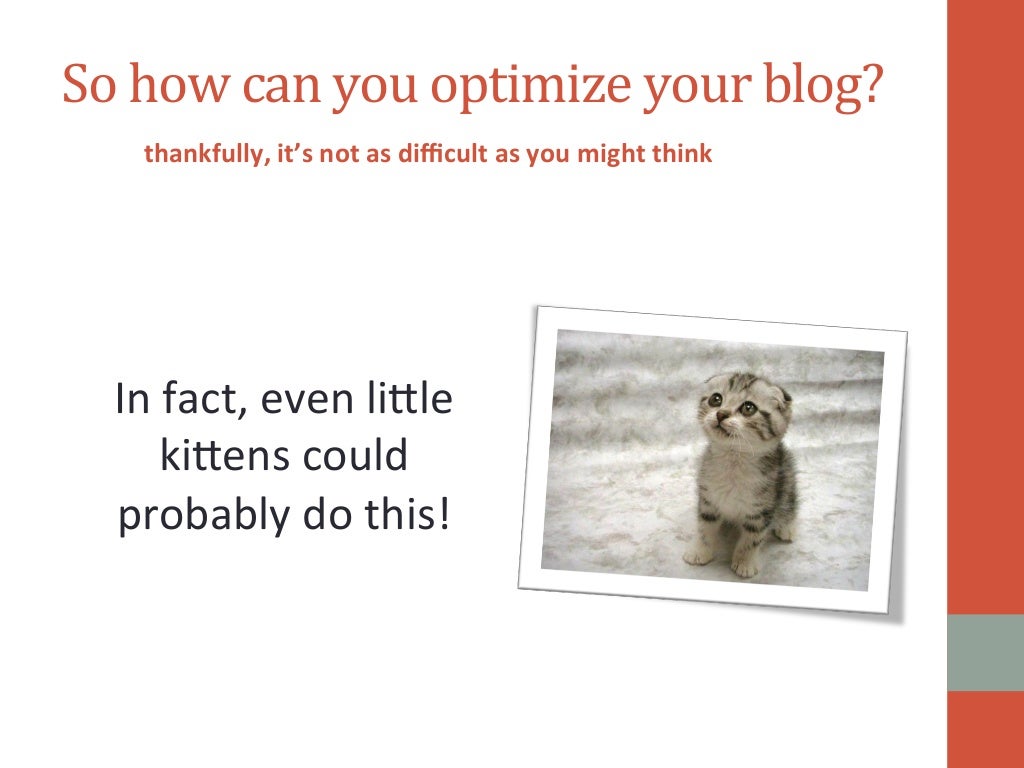 So how can you optimize your blog?

thankfully, it's not as difficult as you might think

In fact, even little kittens could probably do this!